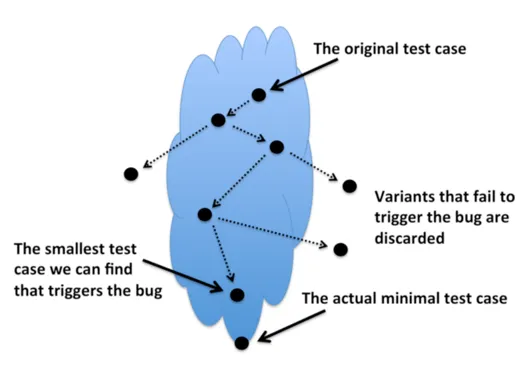 The original test case

Variants that fail to trigger the bug are discarded

The smallest test case we can find that triggers the bug

The actual minimal test case